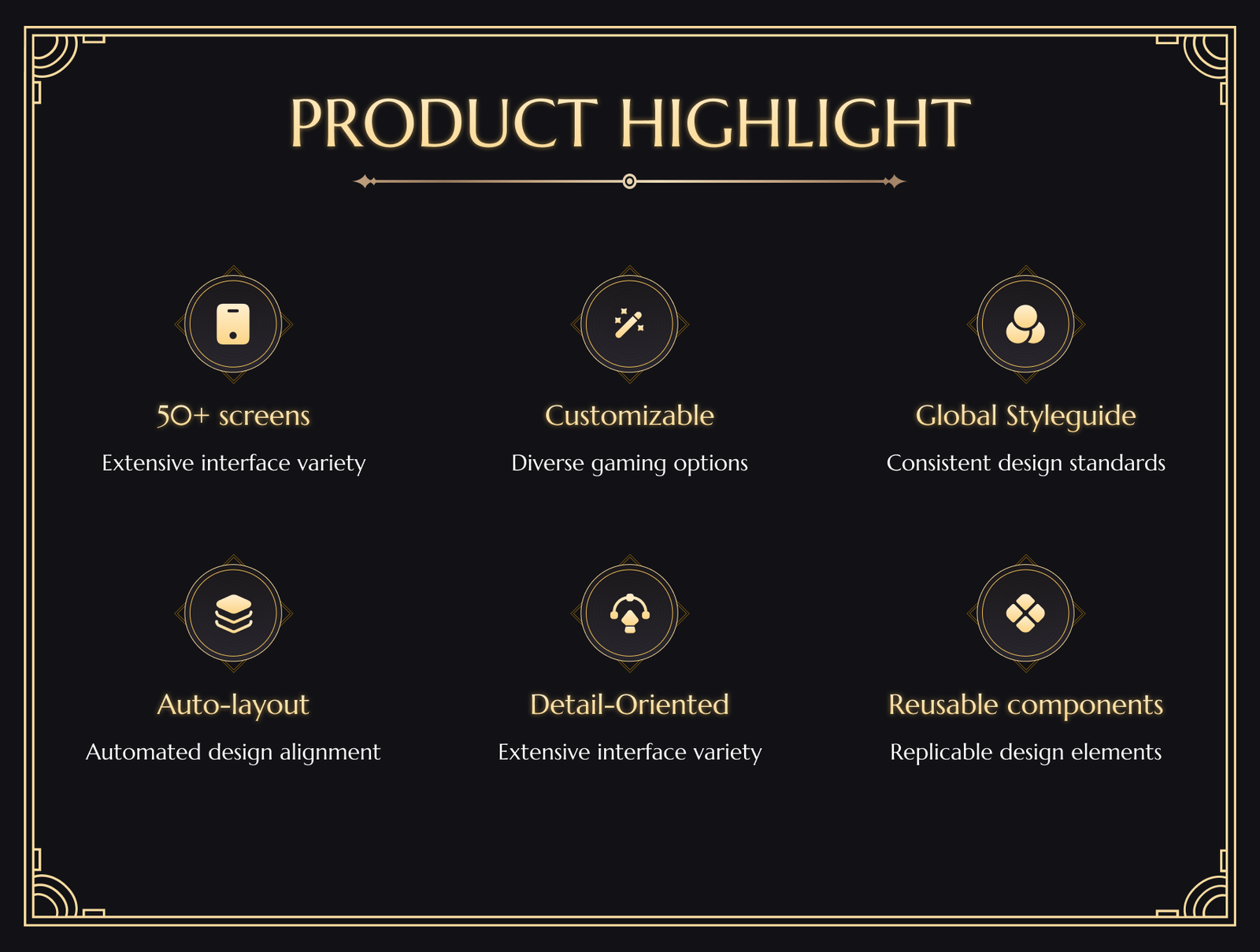 PRODUCT HIGHLIGHT

50+ screens
Extensive interface variety

Customizable
Diverse gaming options

Global Styleguide
Consistent design standards

Auto-layout
Automated design alignment

Detail-Oriented
Extensive interface variety

Reusable components
Replicable design elements